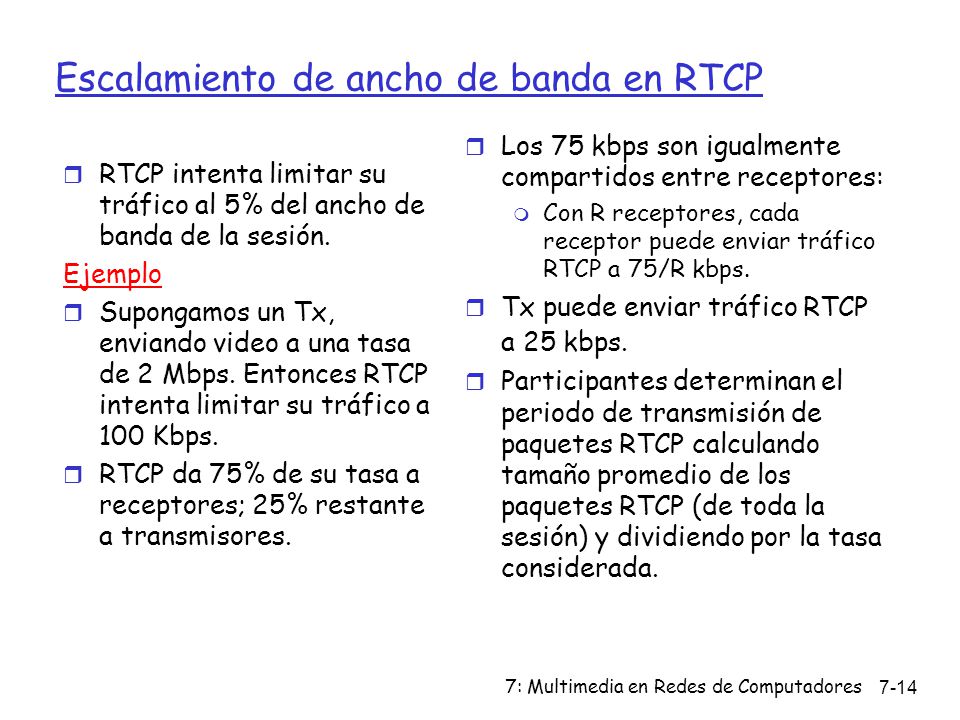 Escalamiento de ancho de banda en RTCP

RTCP intenta limitar su tráfico al 5% del ancho de banda de la sesión.

Ejemplo

Supongamos un Tx, enviando video a una tasa de 2 Mbps. Entonces RTCP intenta limitar su tráfico a 100 Kbps.

RTCP da 75% de su tasa a receptores; 25% restante a transmisores.

Los 75 kbps son igualmente compartidos entre receptores:

Con R receptores, cada receptor puede enviar tráfico RTCP a 75/R kbps.

Tx puede enviar tráfico RTCP a 25 kbps.

Participantes determinan el periodo de transmisión de paquetes RTCP calculando tamaño promedio de los paquetes RTCP (de toda la sesión) y dividiendo por la tasa considerada.

7: Multimedia en Redes de Computadores 7-14